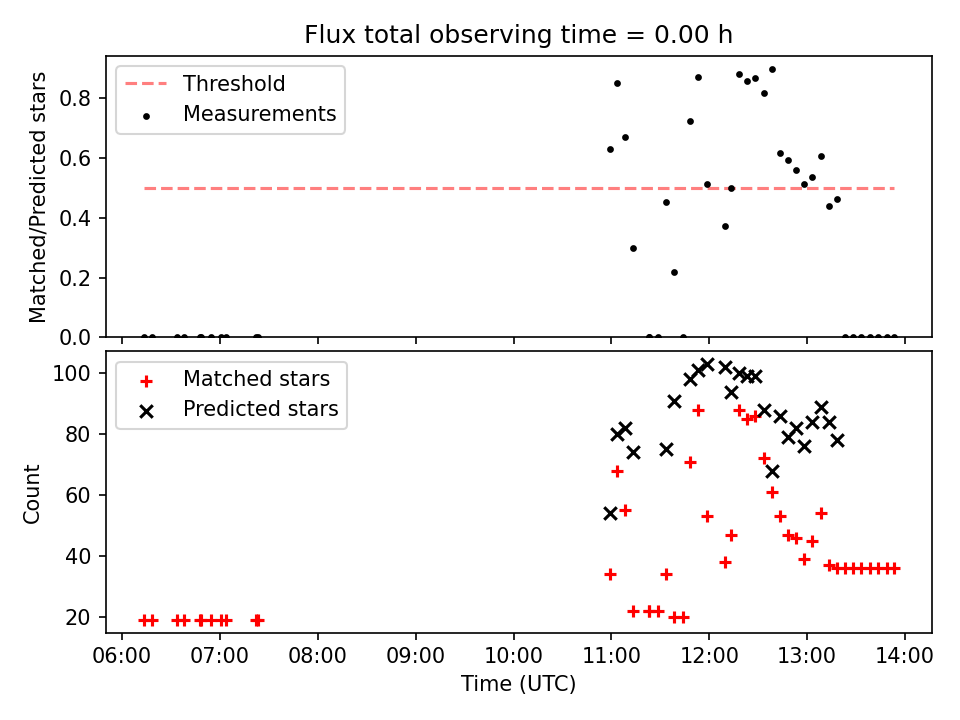 Flux total observing time = 0.00 h

Threshold
Measurements

Matched/Predicted stars

0.8
0.6
0.4
0.2
0.0

Matched stars
Predicted stars

Count

100
80
60
40
20

06:00 07:00 08:00 09:00 10:00 11:00 12:00 13:00 14:00

Time (UTC)